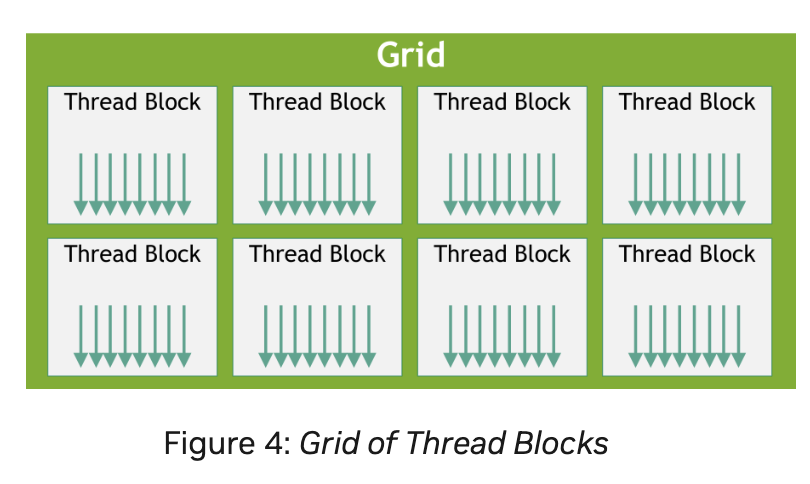 Grid

Thread Block

Thread Block

Thread Block

Thread Block

Thread Block

Thread Block

Thread Block

Thread Block

Figure 4: Grid of Thread Blocks